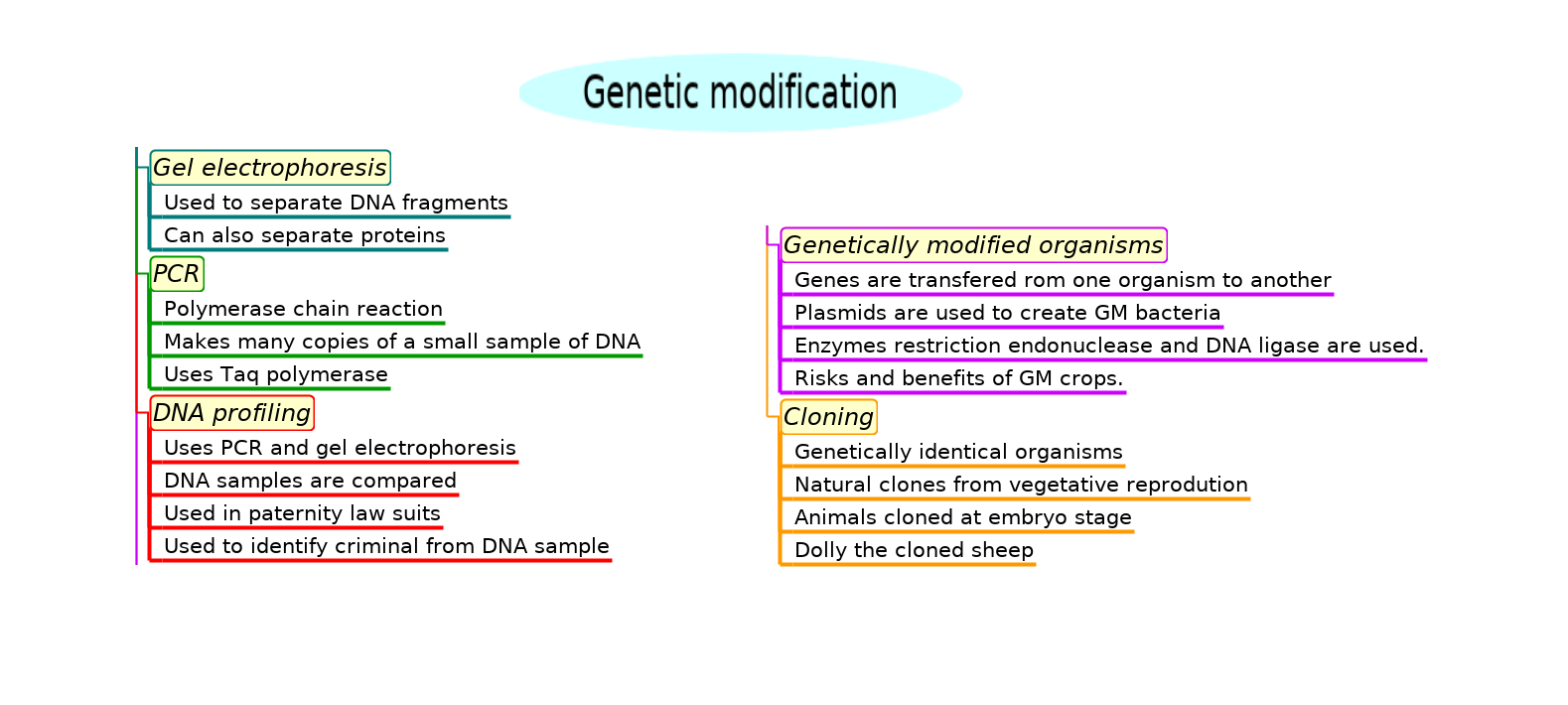 Genetic modification

Gel electrophoresis
Used to separate DNA fragments
Can also separate proteins

PCR
Polymerase chain reaction
Makes many copies of a small sample of DNA
Uses Taq polymerase

DNA profiling
Uses PCR and gel electrophoresis
DNA samples are compared
Used in paternity law suits
Used to identify criminal from DNA sample

Genetically modified organisms
Genes are transfered rom one organism to another
Plasmids are used to create GM bacteria
Enzymes restriction endonuclease and DNA ligase are used.
Risks and benefits of GM crops.

Cloning
Genetically identical organisms
Natural clones from vegetative reprodution
Animals cloned at embryo stage
Dolly the cloned sheep